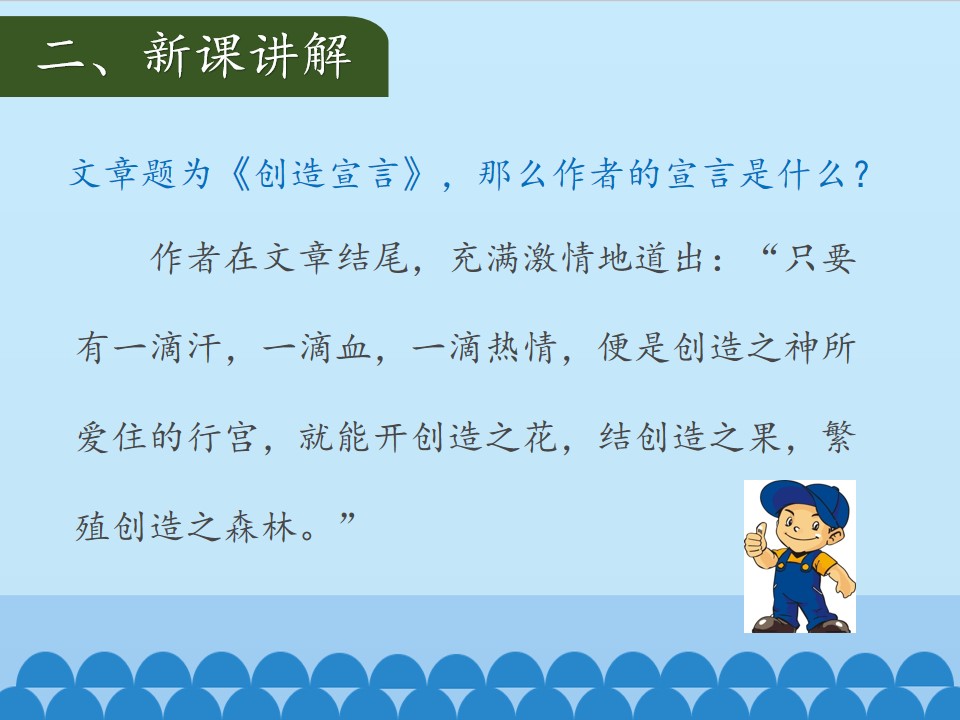 二、新课讲解

文章题为《创造宣言》，那么作者的宣言是什么？

作者在文章结尾，充满激情地道出：“只要有一滴汗，一滴血，一滴热情，便是创造之神所爱住的行宫，就能开创造之花，结创造之果，繁殖创造之森林。”